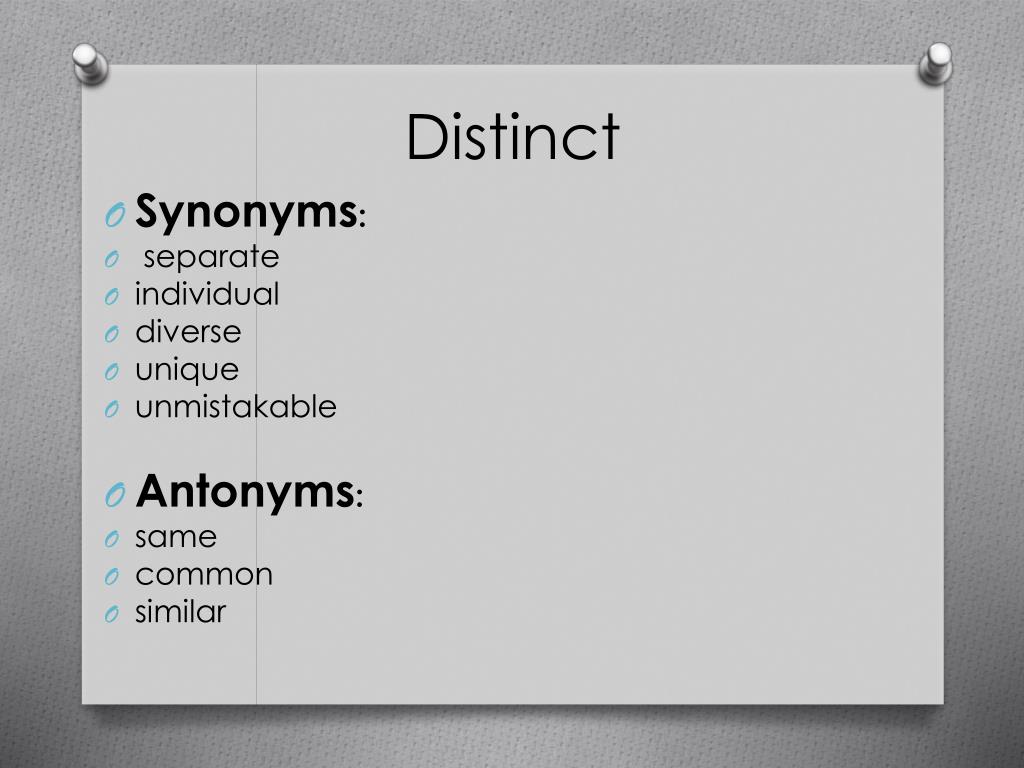 Distinct

Synonyms:
separate
individual
diverse
unique
unmistakable

Antonyms:
same
common
similar